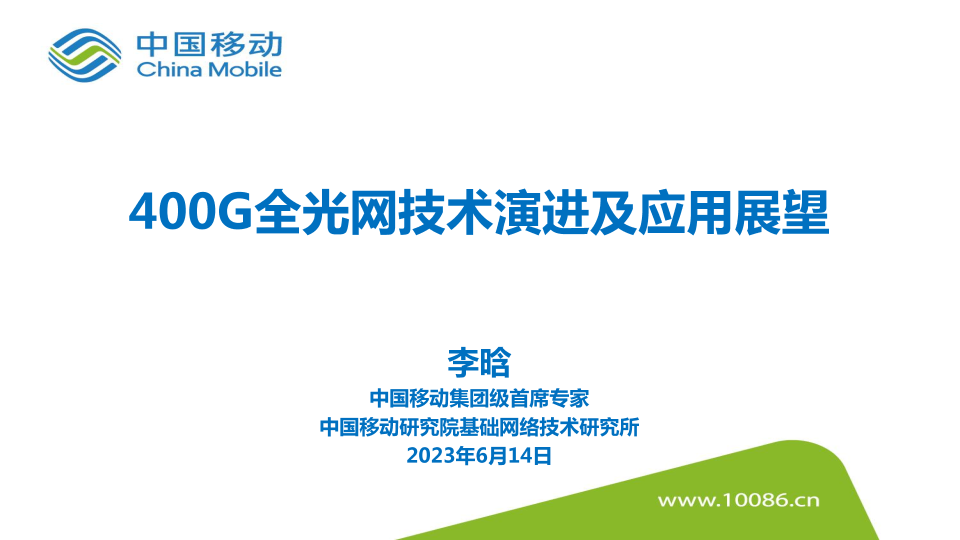 中国移动
China Mobile

400G全光网技术演进及应用展望

李晗
中国移动集团级首席专家
中国移动研究院基础网络技术研究所
2023年6月14日

www.10086.cn